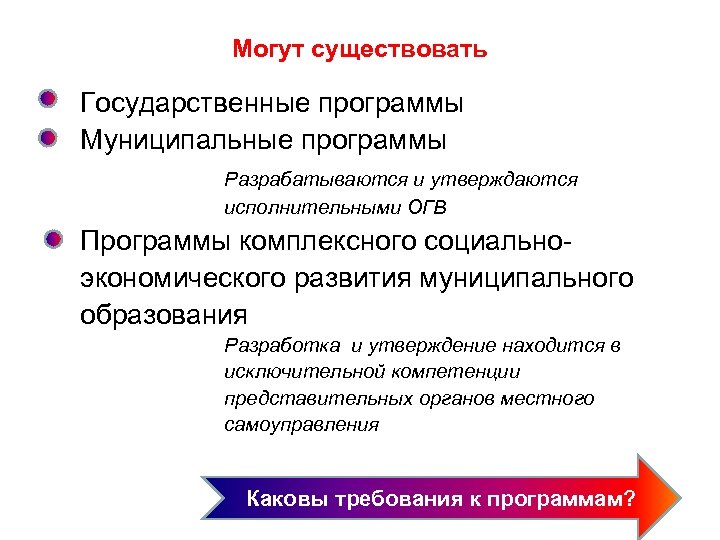 Могут существовать

Государственные программы
Муниципальные программы

Разрабатываются и утверждаются исполнительными ОГВ

Программы комплексного социально-экономического развития муниципального образования

Разработка и утверждение находится в исключительной компетенции представительных органов местного самоуправления

Каковы требования к программам?